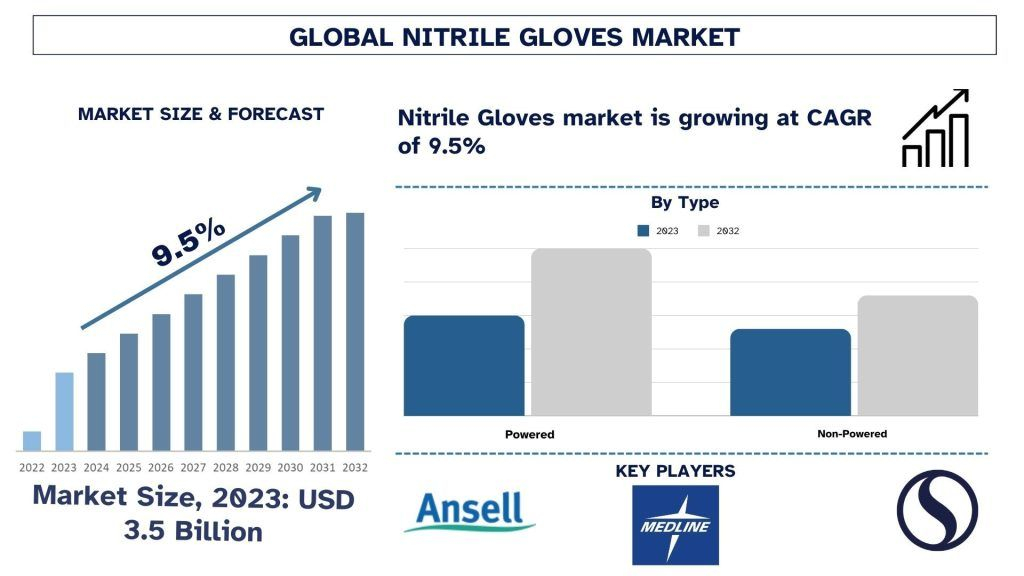 GLOBAL NITRILE GLOVES MARKET

MARKET SIZE & FORECAST

9.5%

2022 2023 2024 2025 2026 2027 2028 2029 2030 2031 2032

Market Size, 2023: USD 3.5 Billion

Nitrile Gloves market is growing at CAGR of 9.5%

By Type

2023 2032

Powered

Non-Powered

KEY PLAYERS

Ansell

MEDLINE